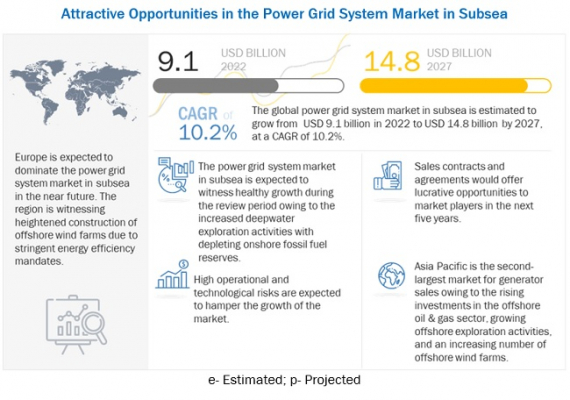 Attractive Opportunities in the Power Grid System Market in Subsea

9.1 USD BILLION 2022

14.8 USD BILLION 2027

CAGR of 10.2%

The global power grid system market in subsea is estimated to grow from USD 9.1 billion in 2022 to USD 14.8 billion by 2027, at a CAGR of 10.2%.

Europe is expected to dominate the power grid system market in subsea in the near future. The region is witnessing heightened construction of offshore wind farms due to stringent energy efficiency mandates.

The power grid system market in subsea is expected to witness healthy growth during the review period owing to the increased deepwater exploration activities with depleting onshore fossil fuel reserves.

High operational and technological risks are expected to hamper the growth of the market.

Sales contracts and agreements would offer lucrative opportunities to market players in the next five years.

Asia Pacific is the second-largest market for generator sales owing to the rising investments in the offshore oil & gas sector, growing offshore exploration activities, and an increasing number of offshore wind farms.

e- Estimated; p- Projected